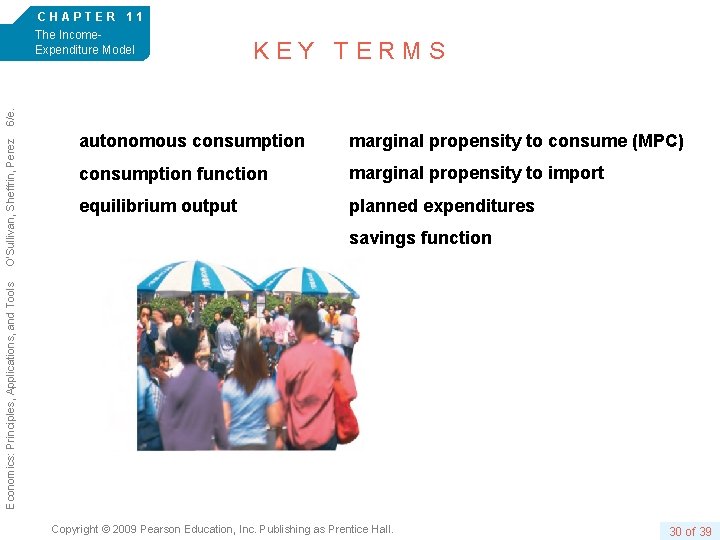 CHAPTER 11
The Income-Expenditure Model

KEY TERMS

Economics: Principles, Applications, and Tools O'Sullivan, Sheffrin, Perez 6/e.

autonomous consumption
consumption function
equilibrium output

marginal propensity to consume (MPC)
marginal propensity to import
planned expenditures
savings function

Copyright © 2009 Pearson Education, Inc. Publishing as Prentice Hall.

30 of 39